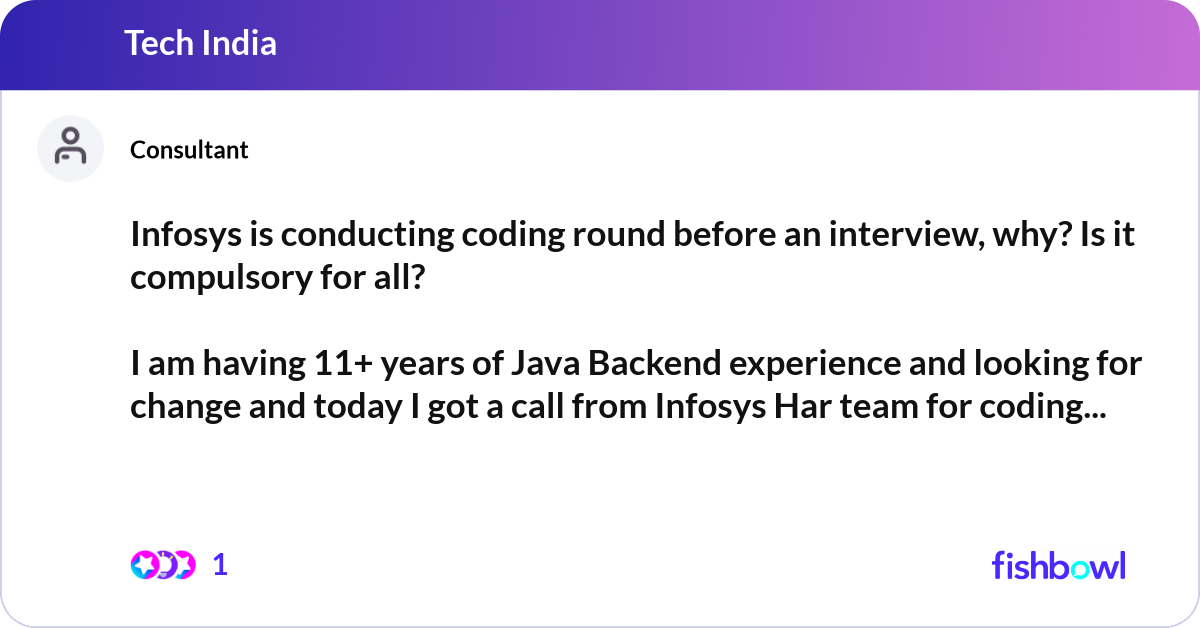 Tech India

Consultant

Infosys is conducting coding round before an interview, why? Is it compulsory for all?

I am having 11+ years of Java Backend experience and looking for change and today I got a call from Infosys Har team for coding...

1

fishbowl